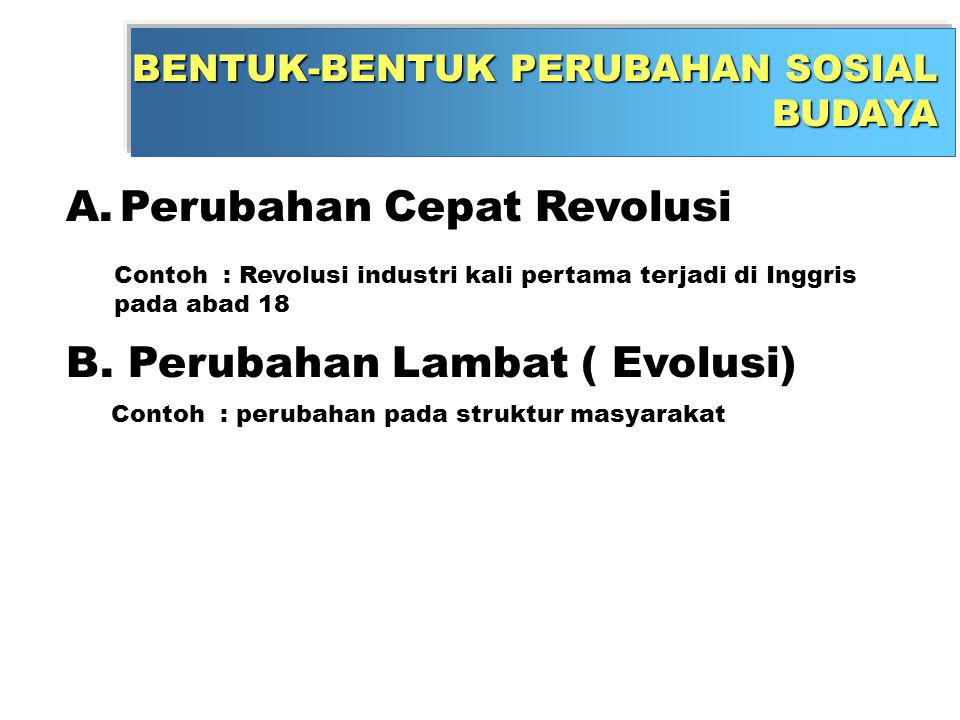 BENTUK-BENTUK PERUBAHAN SOSIAL BUDAYA

A. Perubahan Cepat Revolusi

Contoh : Revolusi industri kali pertama terjadi di Inggris pada abad 18

B. Perubahan Lambat ( Evolusi)

Contoh : perubahan pada struktur masyarakat